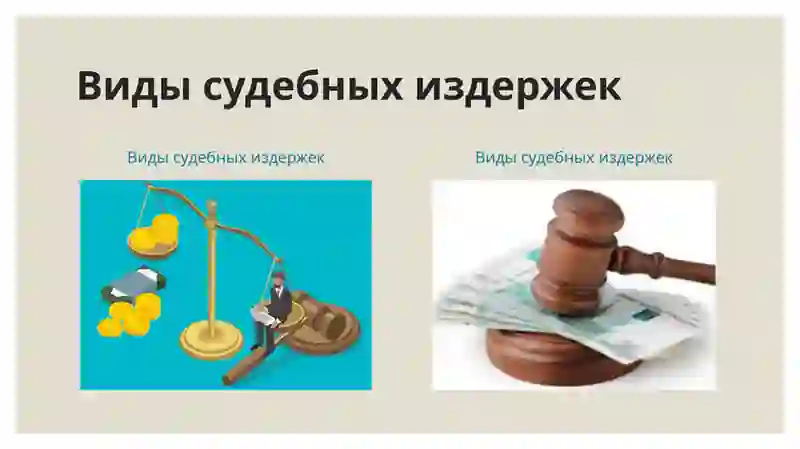 Виды судебных издержек

Виды судебных издержек

Виды судебных издержек